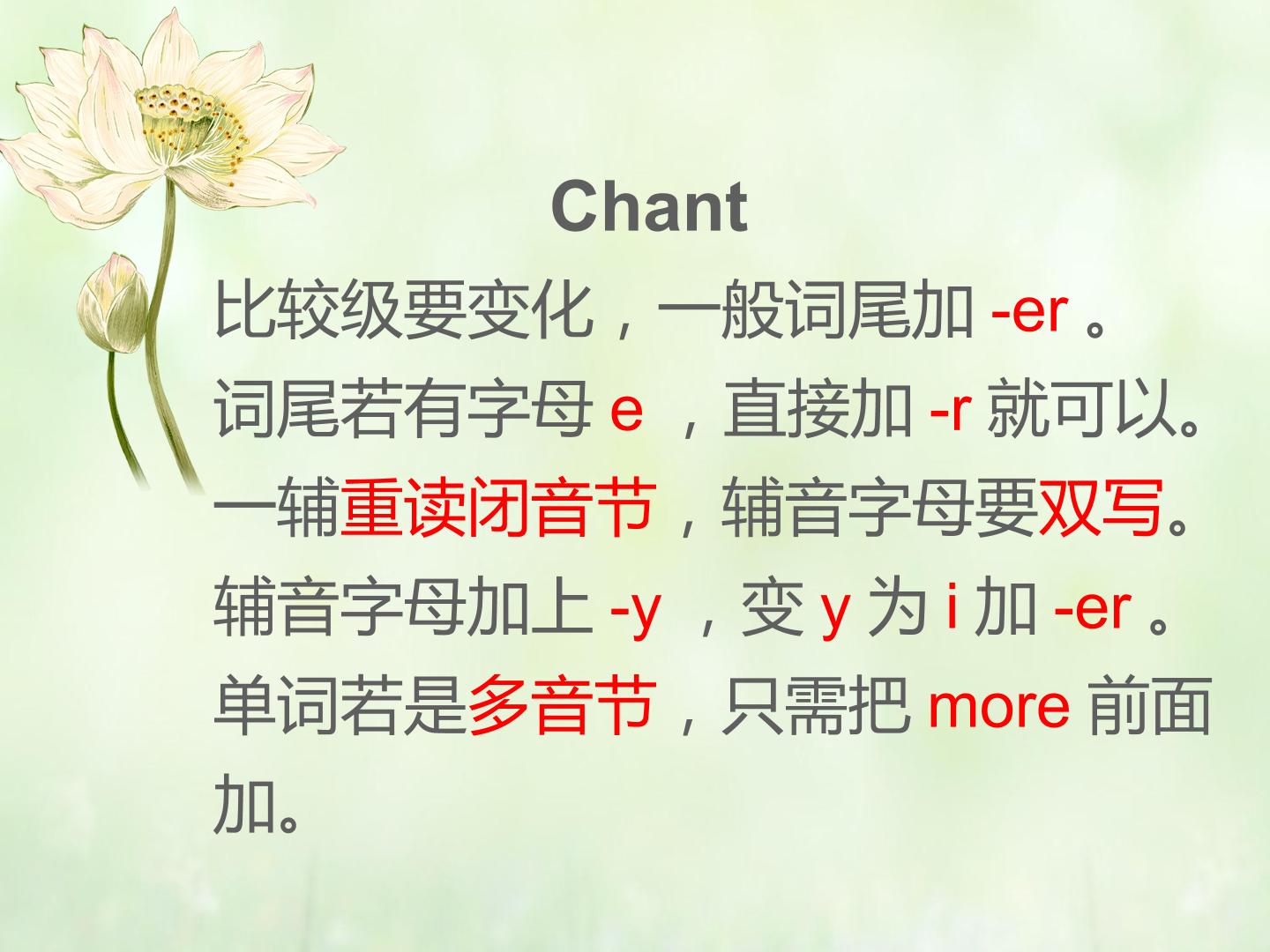 Chant

比较级要变化，一般词尾加-er。

词尾若有字母e，直接加-r就可以。

一辅重读闭音节，辅音字母要双写。

辅音字母加上-y，变y为i加-er。

单词若是多音节，只需把more前面加。